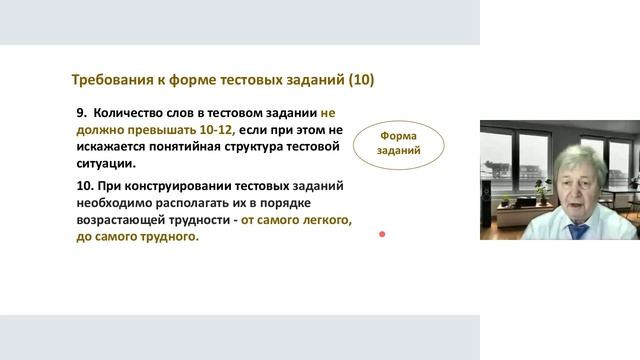 Требования к форме тестовых заданий (10)

9. Количество слов в тестовом задании не должно превышать 10-12, если при этом не искажается понятийная структура тестовой ситуации.

10. При конструировании тестовых заданий необходимо располагать их в порядке возрастающей трудности - от самого легкого, до самого трудного.

Форма заданий